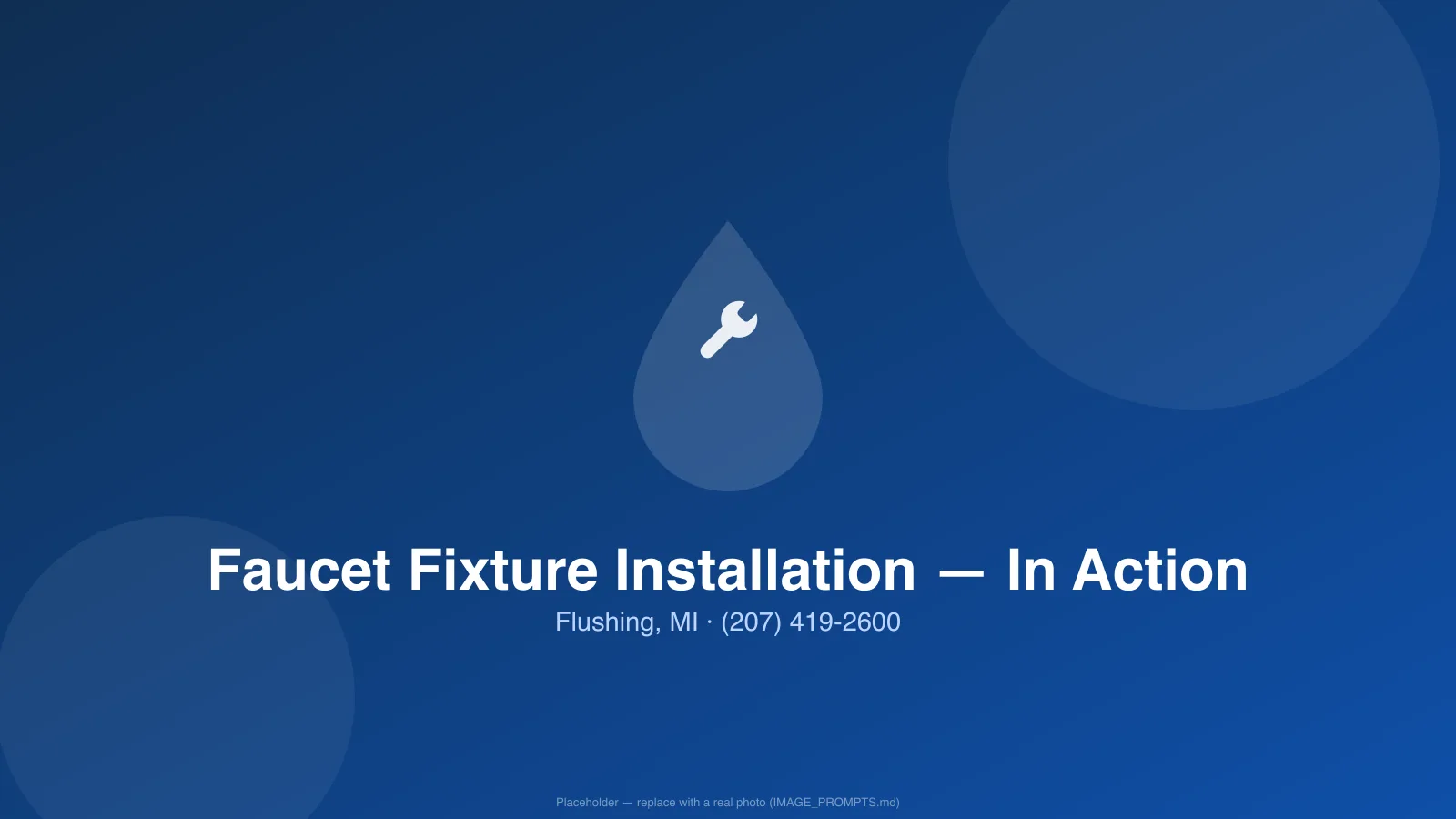 Faucet Fixture Installation — In Action

Flushing, MI · (207) 419-2600

Placeholder — replace with a real photo (IMAGE_PROMPTS.md)